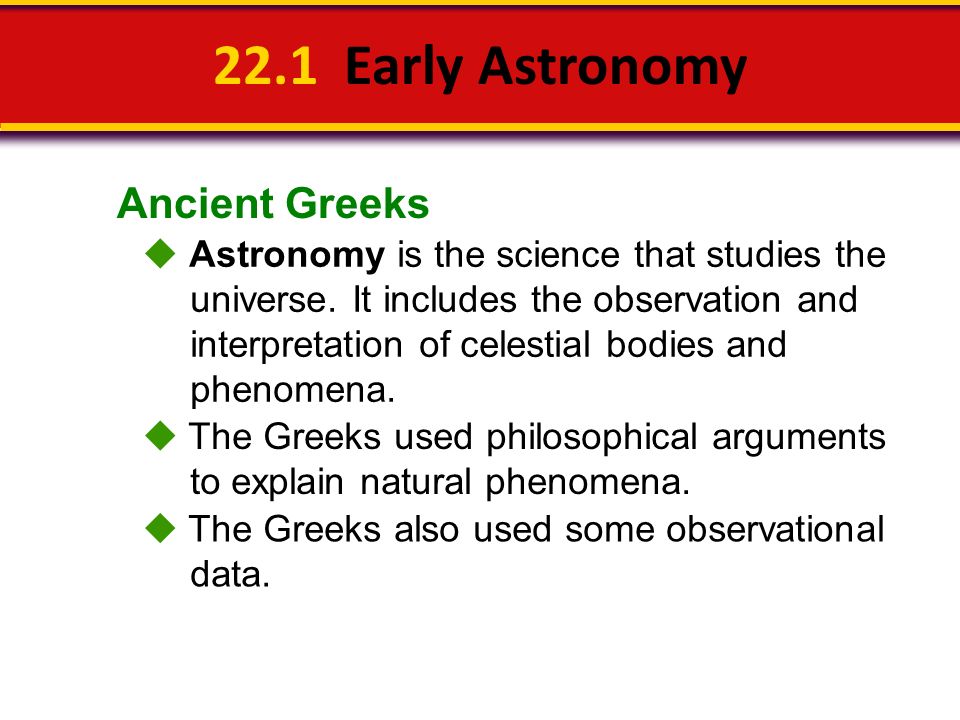 22.1 Early Astronomy

Ancient Greeks

◆ Astronomy is the science that studies the universe. It includes the observation and interpretation of celestial bodies and phenomena.

◆ The Greeks used philosophical arguments to explain natural phenomena.

◆ The Greeks also used some observational data.